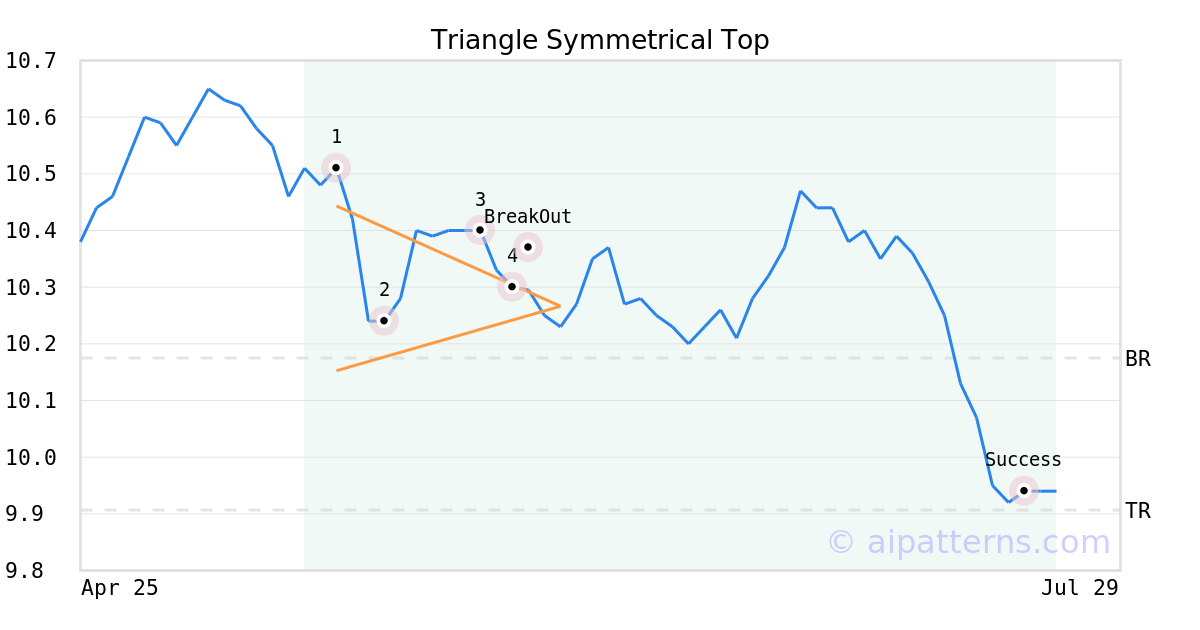 Triangle Symmetrical Top

10.7
10.6
10.5
10.4
10.3
10.2
10.1
10.0
9.9
9.8

1
2
3
BreakOut
4
Success

BR
TR

© aipatterns.com

Apr 25
Jul 29